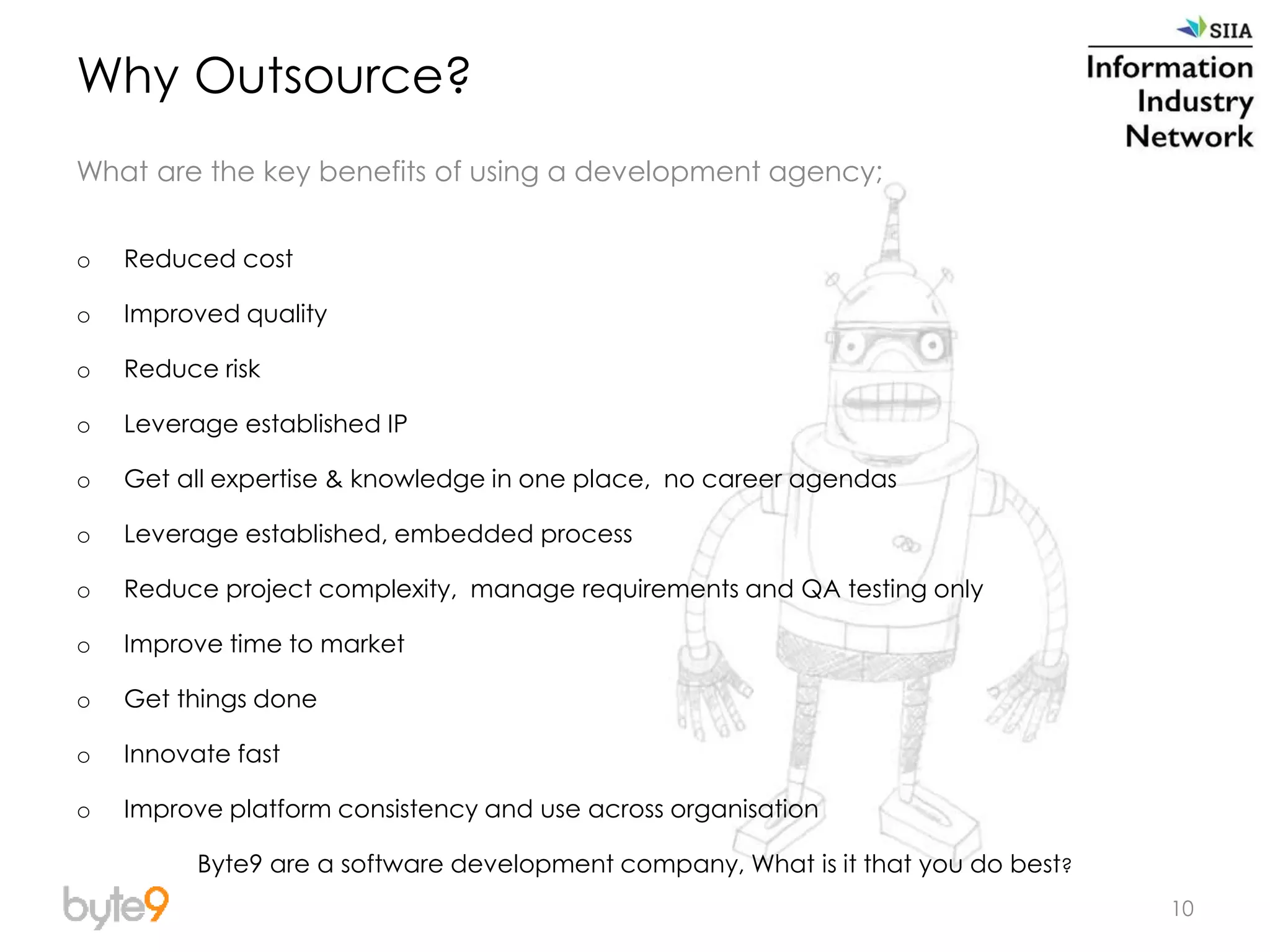 SIIA
Information Industry Network

Why Outsource?

What are the key benefits of using a development agency;

o Reduced cost
o Improved quality
o Reduce risk
o Leverage established IP
o Get all expertise & knowledge in one place, no career agendas
o Leverage established, embedded process
o Reduce project complexity, manage requirements and QA testing only
o Improve time to market
o Get things done
o Innovate fast
o Improve platform consistency and use across organisation

Byte9 are a software development company, What is it that you do best?

byte9

10